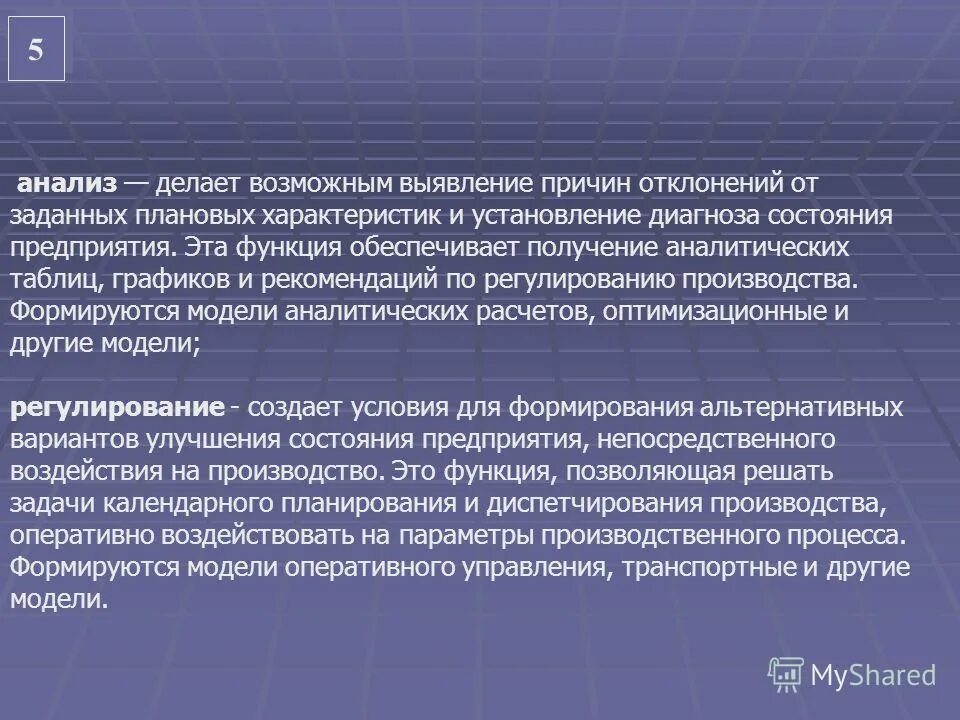 5

анализ — делает возможным выявление причин отклонений от заданных плановых характеристик и установление диагноза состояния предприятия. Эта функция обеспечивает получение аналитических таблиц, графиков и рекомендаций по регулированию производства. Формируются модели аналитических расчетов, оптимизационные и другие модели;

регулирование - создает условия для формирования альтернативных вариантов улучшения состояния предприятия, непосредственного воздействия на производство. Это функция, позволяющая решать задачи календарного планирования и диспетчирования производства, оперативно воздействовать на параметры производственного процесса. Формируются модели оперативного управления, транспортные и другие модели.

MyShared